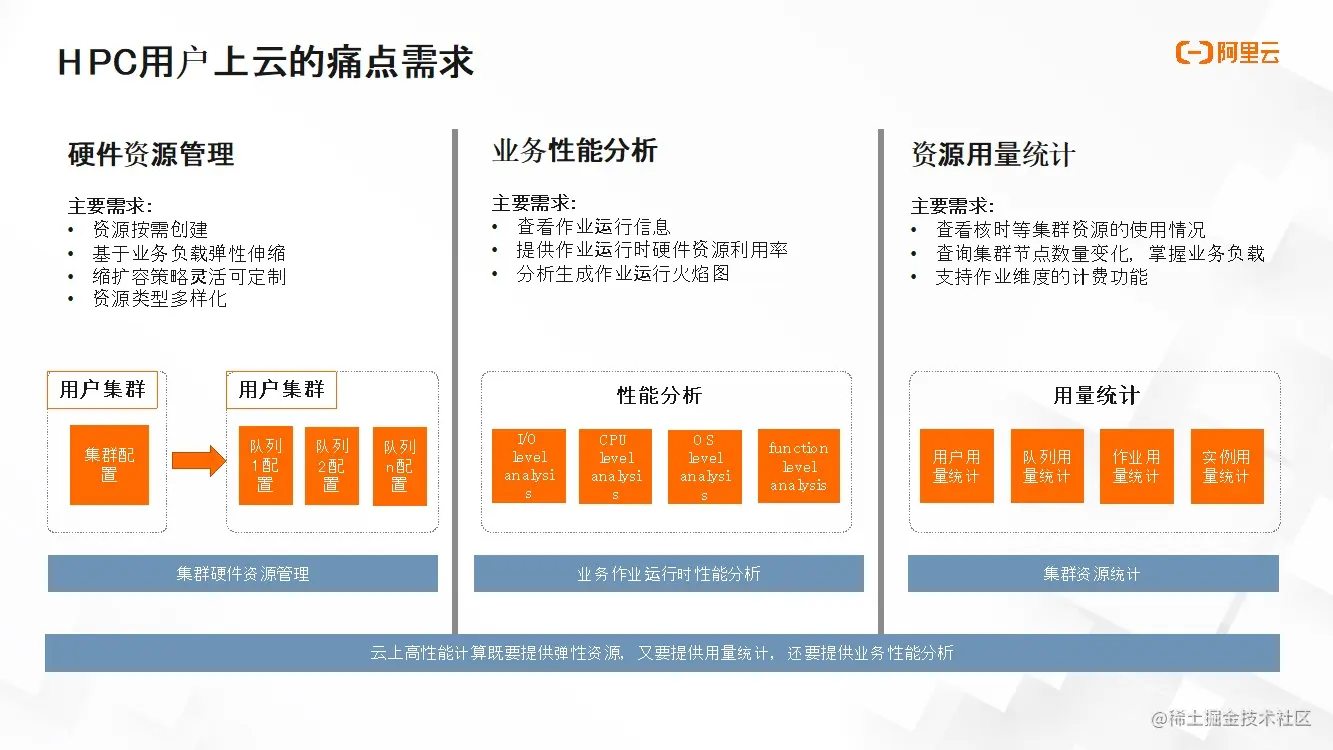 HPC用户上云的痛点需求

阿里云

硬件资源管理

主要需求:
• 资源按需创建
• 基于业务负载弹性伸缩
• 缩扩容策略灵活可定制
• 资源类型多样化

用户集群

集群配置

用户集群

队列1配置

队列2配置

队列n配置

集群硬件资源管理

业务性能分析

主要需求:
• 查看作业运行信息
• 提供作业运行时硬件资源利用率
• 分析生成作业运行火焰图

性能分析

I/O level analysis

CPU level analysis

OS level analysis

function level analysis

业务作业运行时性能分析

资源用量统计

主要需求:
• 查看核时等集群资源的使用情况
• 查询集群节点数量变化，掌握业务负载
• 支持作业维度的计费功能

用量统计

用户用量统计

队列用量统计

作业用量统计

实例用量统计

集群资源统计

云上高性能计算既要提供弹性资源，又要提供用量统计，还要提供业务性能分析

@稀土掘金技术社区